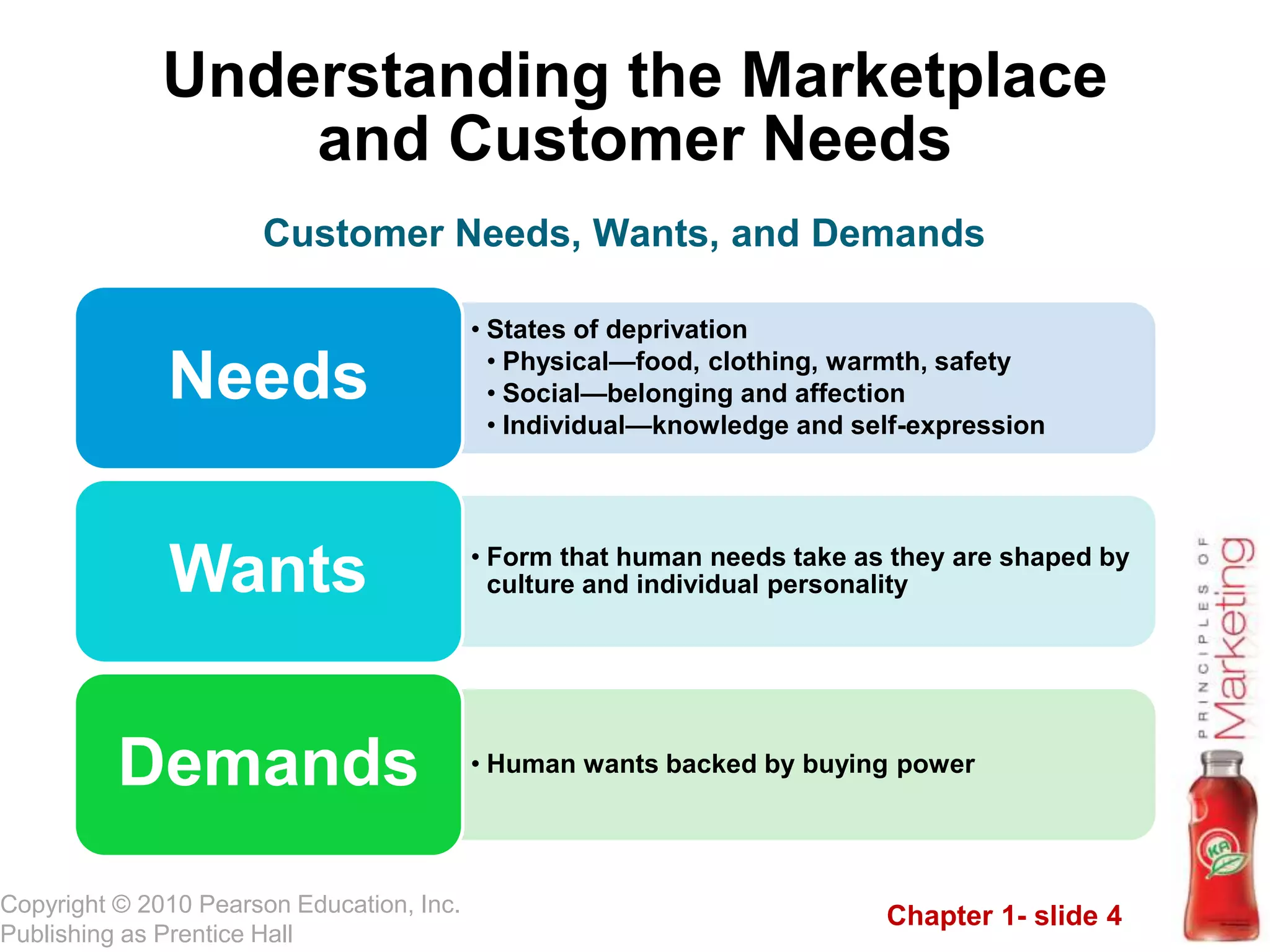 Understanding the Marketplace and Customer Needs

Customer Needs, Wants, and Demands

Needs

• States of deprivation
• Physical—food, clothing, warmth, safety
• Social—belonging and affection
• Individual—knowledge and self-expression

Wants

• Form that human needs take as they are shaped by culture and individual personality

Demands

• Human wants backed by buying power

PRINCIPLES OF Marketing

KA

Copyright © 2010 Pearson Education, Inc.
Publishing as Prentice Hall

Chapter 1- slide 4